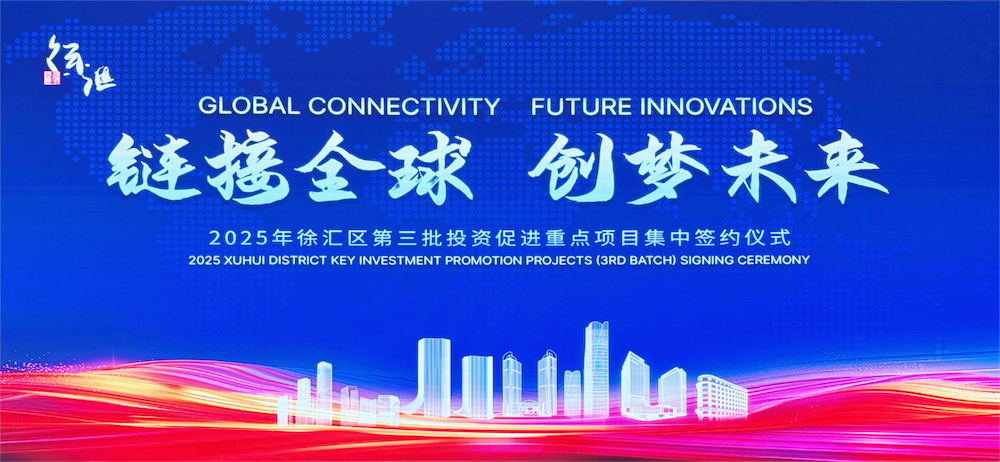 徐汇

GLOBAL CONNECTIVITY FUTURE INNOVATIONS

链接全球 创梦未来

2025年徐汇区第三批投资促进重点项目集中签约仪式

2025 XUHUI DISTRICT KEY INVESTMENT PROMOTION PROJECTS (3RD BATCH) SIGNING CEREMONY